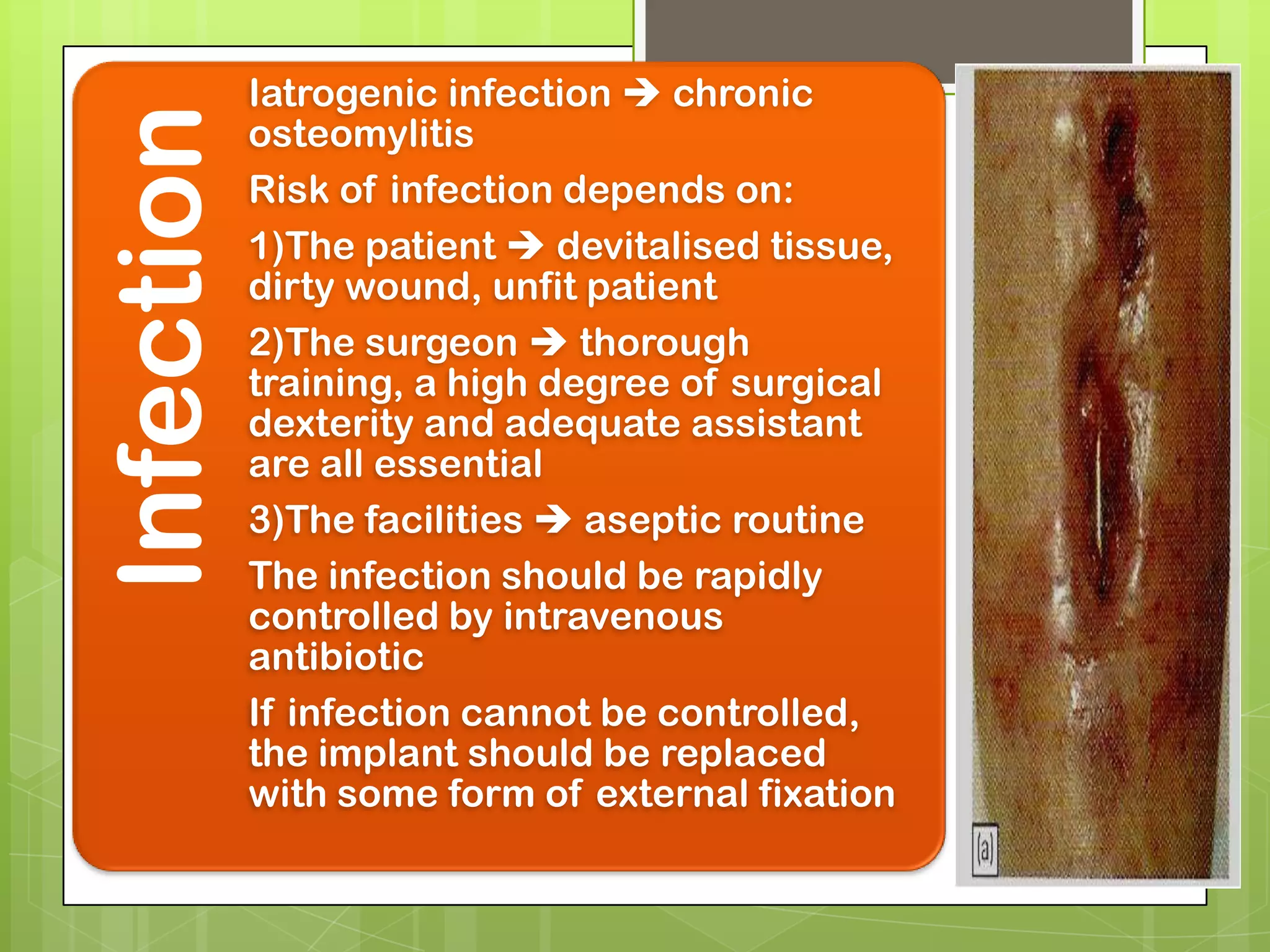 Infection

Iatrogenic infection → chronic osteomylitis

Risk of infection depends on:

1)The patient → devitalised tissue, dirty wound, unfit patient

2)The surgeon → thorough training, a high degree of surgical dexterity and adequate assistant are all essential

3)The facilities → aseptic routine

The infection should be rapidly controlled by intravenous antibiotic

If infection cannot be controlled, the implant should be replaced with some form of external fixation

(a)